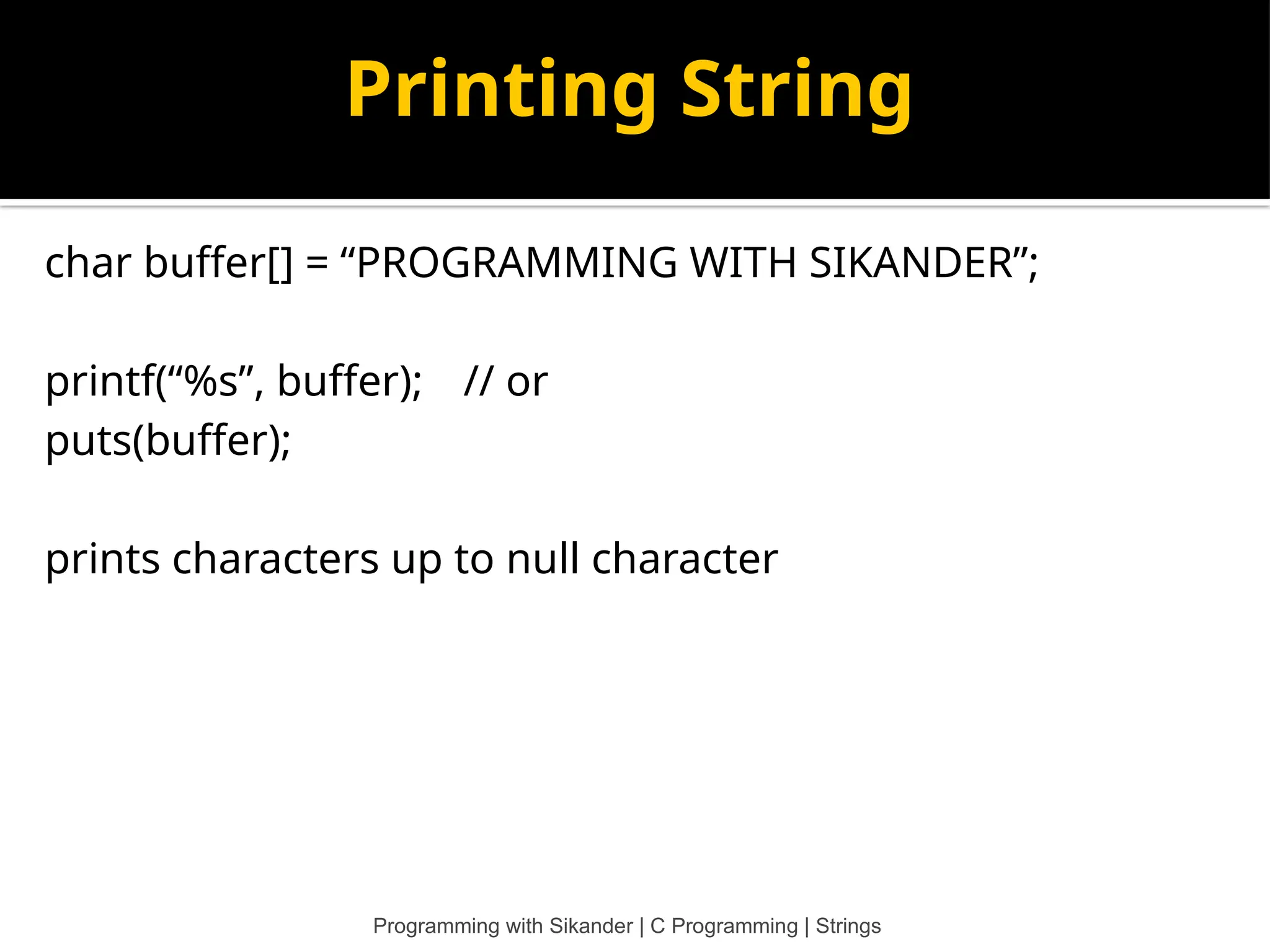 Printing String

char buffer[] = “PROGRAMMING WITH SIKANDER”;

printf(“%s”, buffer); // or
puts(buffer);

prints characters up to null character

Programming with Sikander | C Programming | Strings